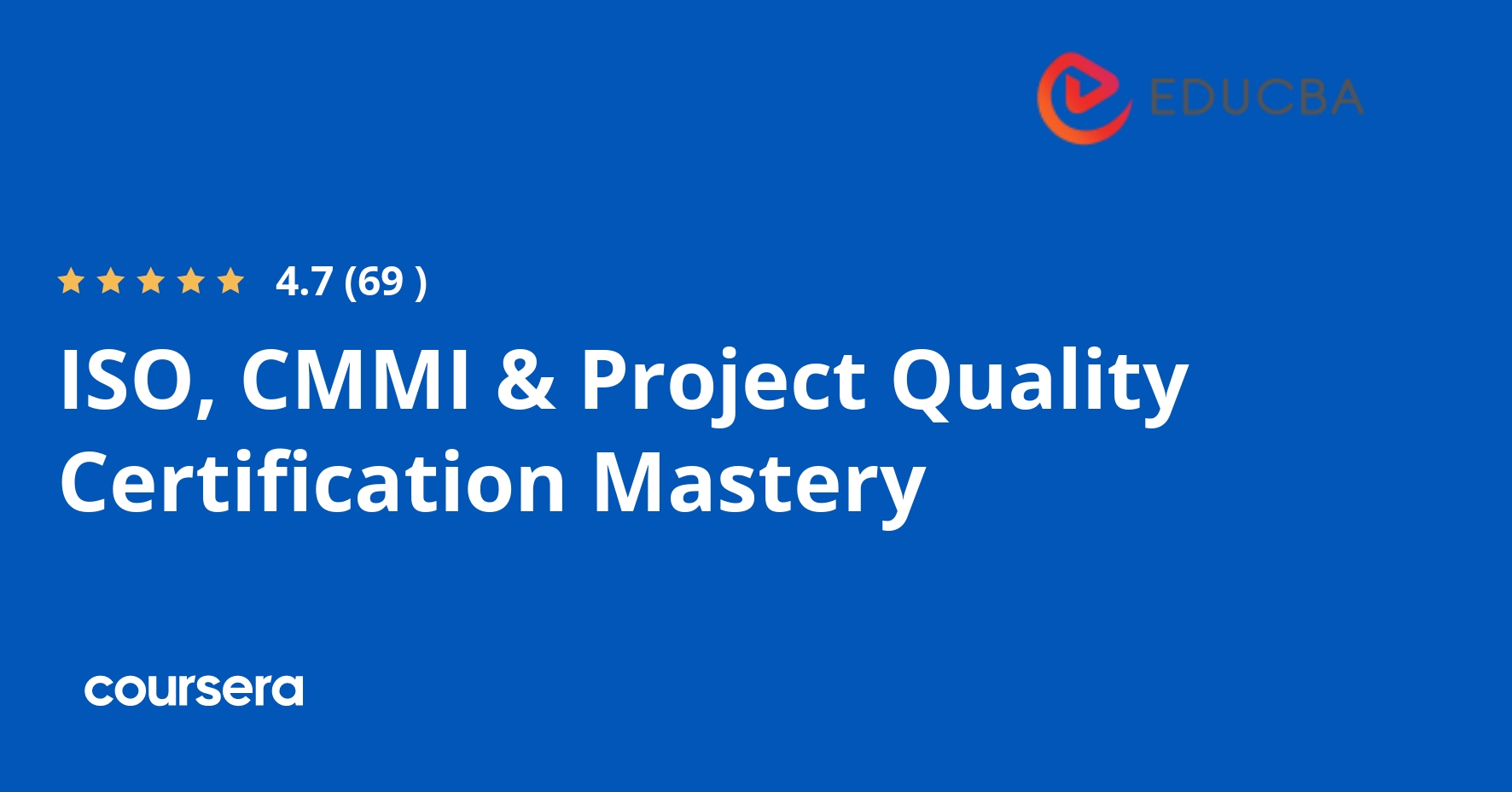 EDUCBA

4.7 (69 )

ISO, CMMI & Project Quality Certification Mastery

coursera